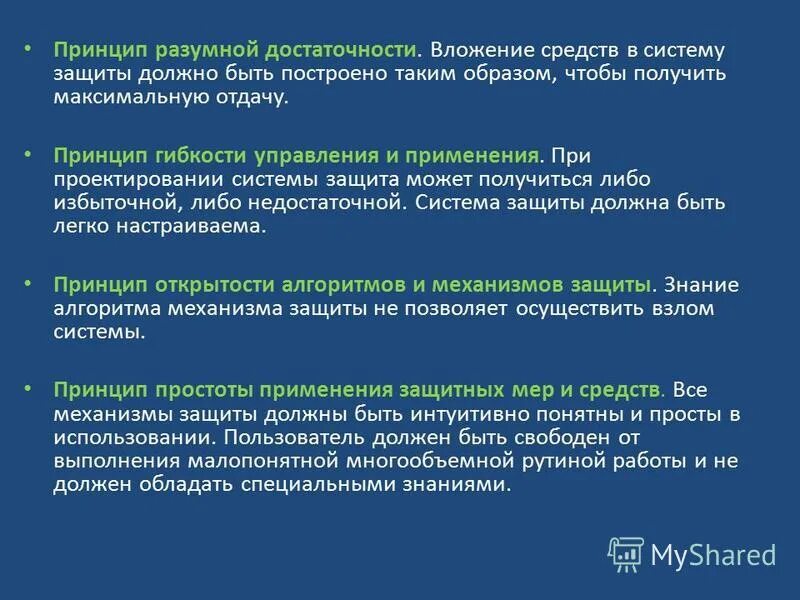 • Принцип разумной достаточности. Вложение средств в систему защиты должно быть построено таким образом, чтобы получить максимальную отдачу.

• Принцип гибкости управления и применения. При проектировании системы защита может получиться либо избыточной, либо недостаточной. Система защиты должна быть легко настраиваема.

• Принцип открытости алгоритмов и механизмов защиты. Знание алгоритма механизма защиты не позволяет осуществить взлом системы.

• Принцип простоты применения защитных мер и средств. Все механизмы защиты должны быть интуитивно понятны и просты в использовании. Пользователь должен быть свободен от выполнения малопонятной многообъемной рутиной работы и не должен обладать специальными знаниями.

MyShared